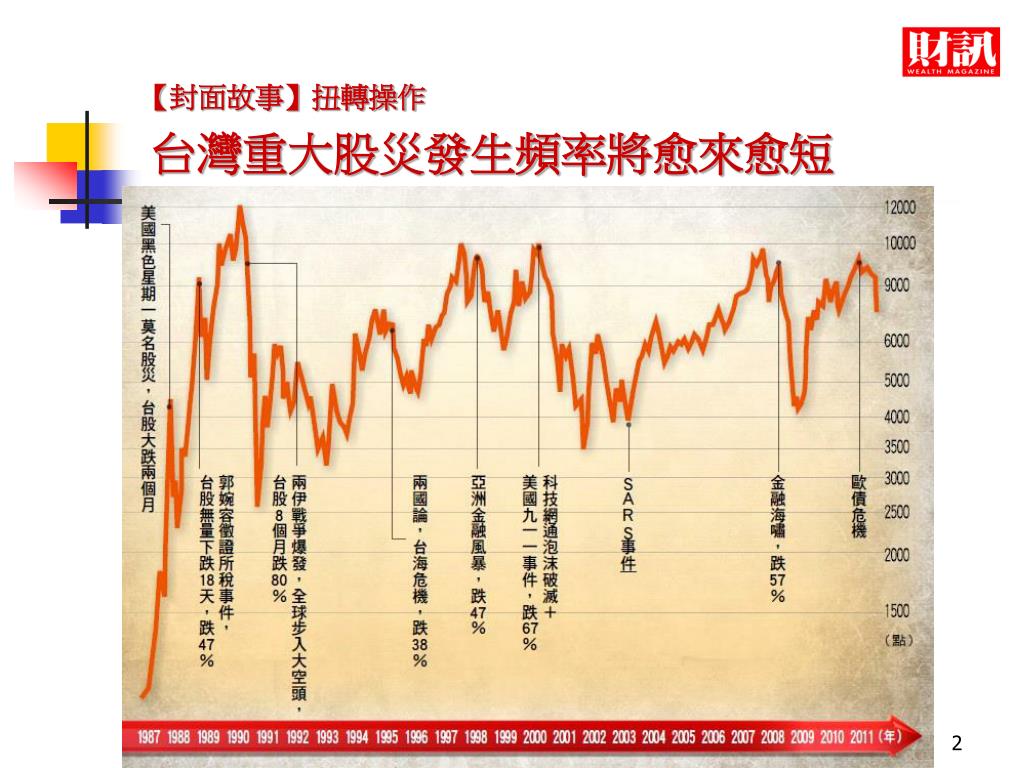 財訊
WEALTH MAGAZINE

【封面故事】扭轉操作

台灣重大股災發生頻率將愈來愈短

美國黑色星期一莫名股災，台股大跌兩個月

郭婉容徵證所稅事件，台股無量下跌18天，跌47%

兩伊戰爭爆發，全球步入大空頭，台股8個月跌80%

兩國論，台海危機，跌38%

亞洲金融風暴，跌47%

科技網通泡沫破滅＋美國九一一事件，跌67%

SARS事件

金融海嘯，跌57%

歐債危機

12000
10000
9000
6000
5000
4000
3500
3000
2500
2000
1500
（點）

1987 1988 1989 1990 1991 1992 1993 1994 1995 1996 1997 1998 1999 2000 2001 2002 2003 2004 2005 2006 2007 2008 2009 2010 2011（年）

2